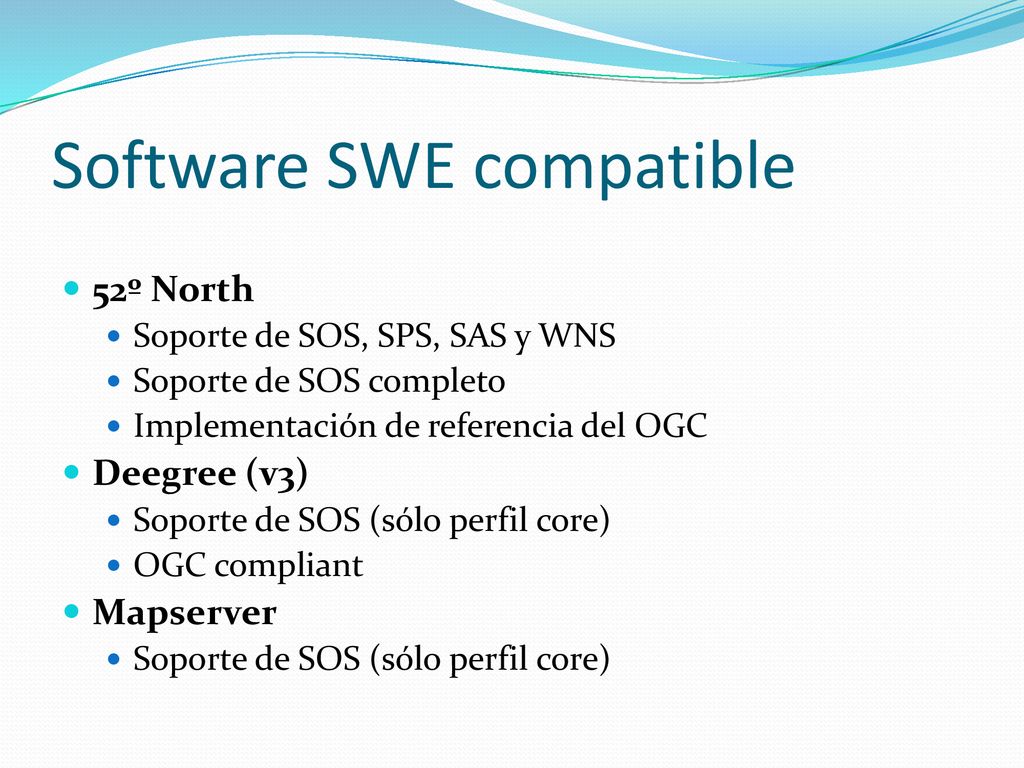 Software SWE compatible

52º North
Soporte de SOS, SPS, SAS y WNS
Soporte de SOS completo
Implementación de referencia del OGC
Deegree (v3)
Soporte de SOS (sólo perfil core)
OGC compliant
Mapserver
Soporte de SOS (sólo perfil core)